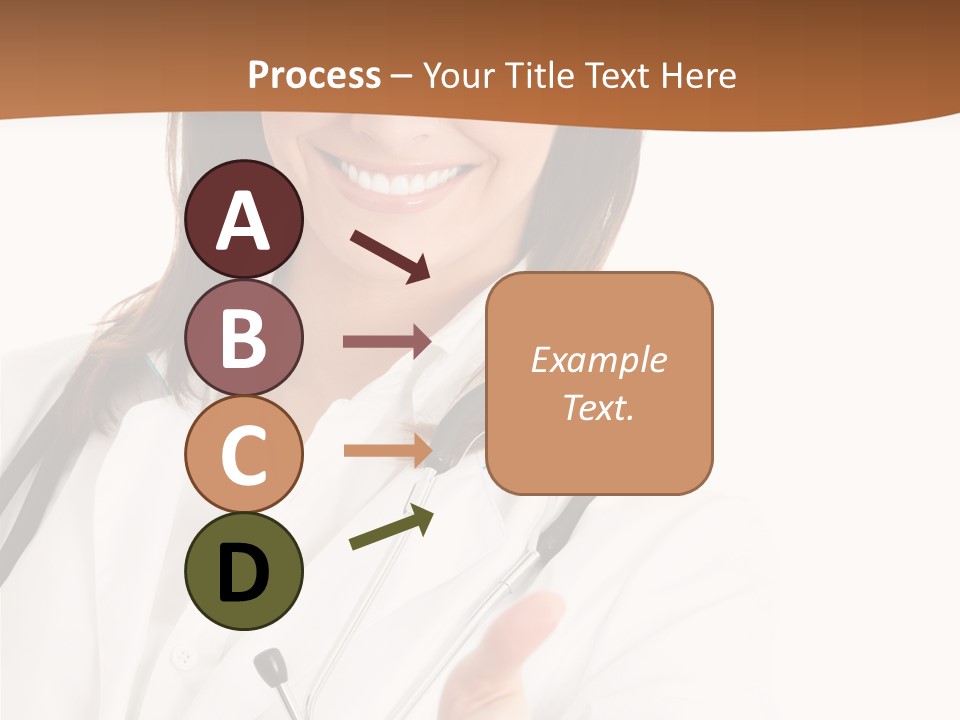 Process – Your Title Text Here

A

B

C

D

Example Text.